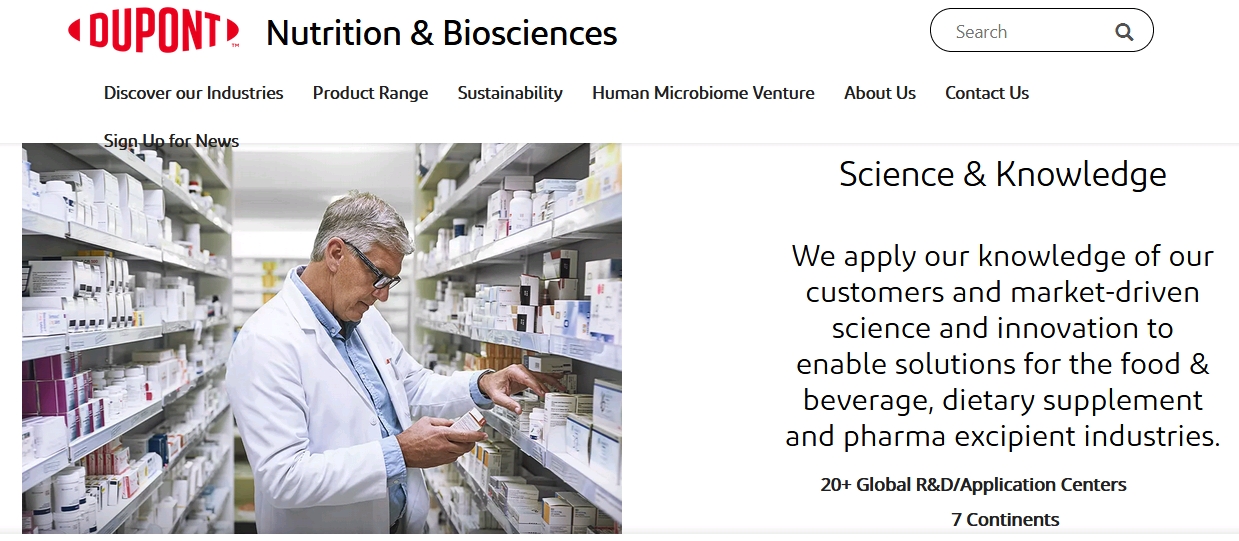 DUPONT™ Nutrition & Biosciences

Search

Discover our Industries Product Range Sustainability Human Microbiome Venture About Us Contact Us

Sign Up for News

Science & Knowledge

We apply our knowledge of our customers and market-driven science and innovation to enable solutions for the food & beverage, dietary supplement and pharma excipient industries.

20+ Global R&D/Application Centers

7 Continents